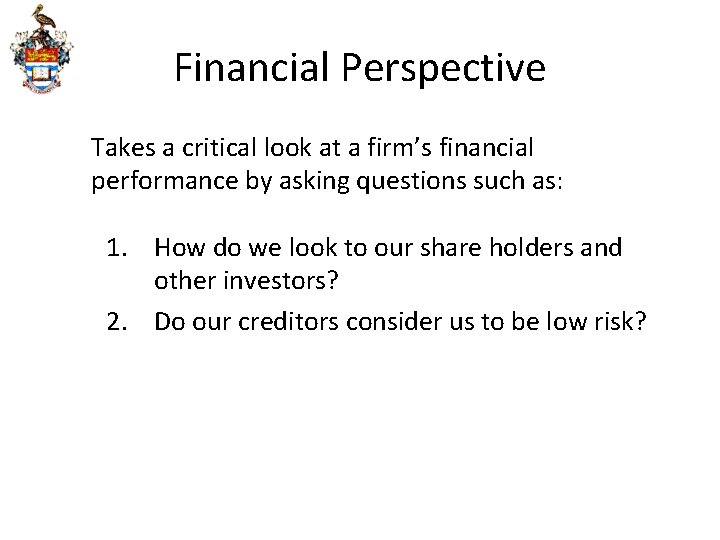 Financial Perspective

Takes a critical look at a firm’s financial performance by asking questions such as:

1. How do we look to our share holders and other investors?
2. Do our creditors consider us to be low risk?